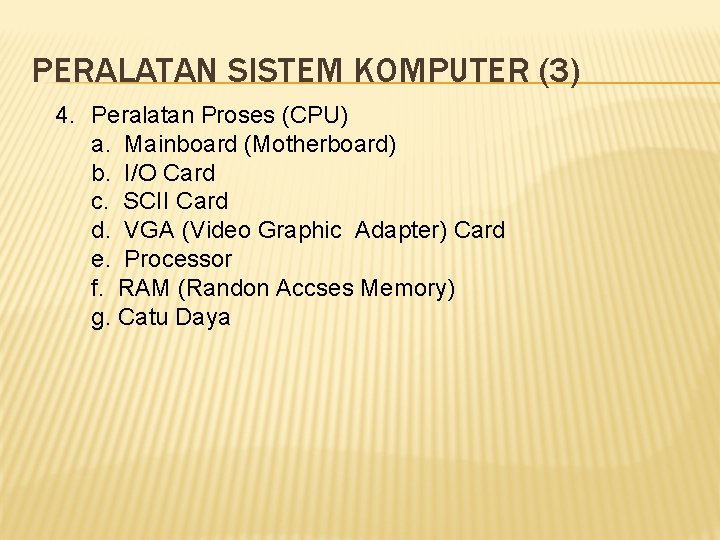 PERALATAN SISTEM KOMPUTER (3)

4. Peralatan Proses (CPU)
a. Mainboard (Motherboard)
b. I/O Card
c. SCII Card
d. VGA (Video Graphic Adapter) Card
e. Processor
f. RAM (Randon Accses Memory)
g. Catu Daya